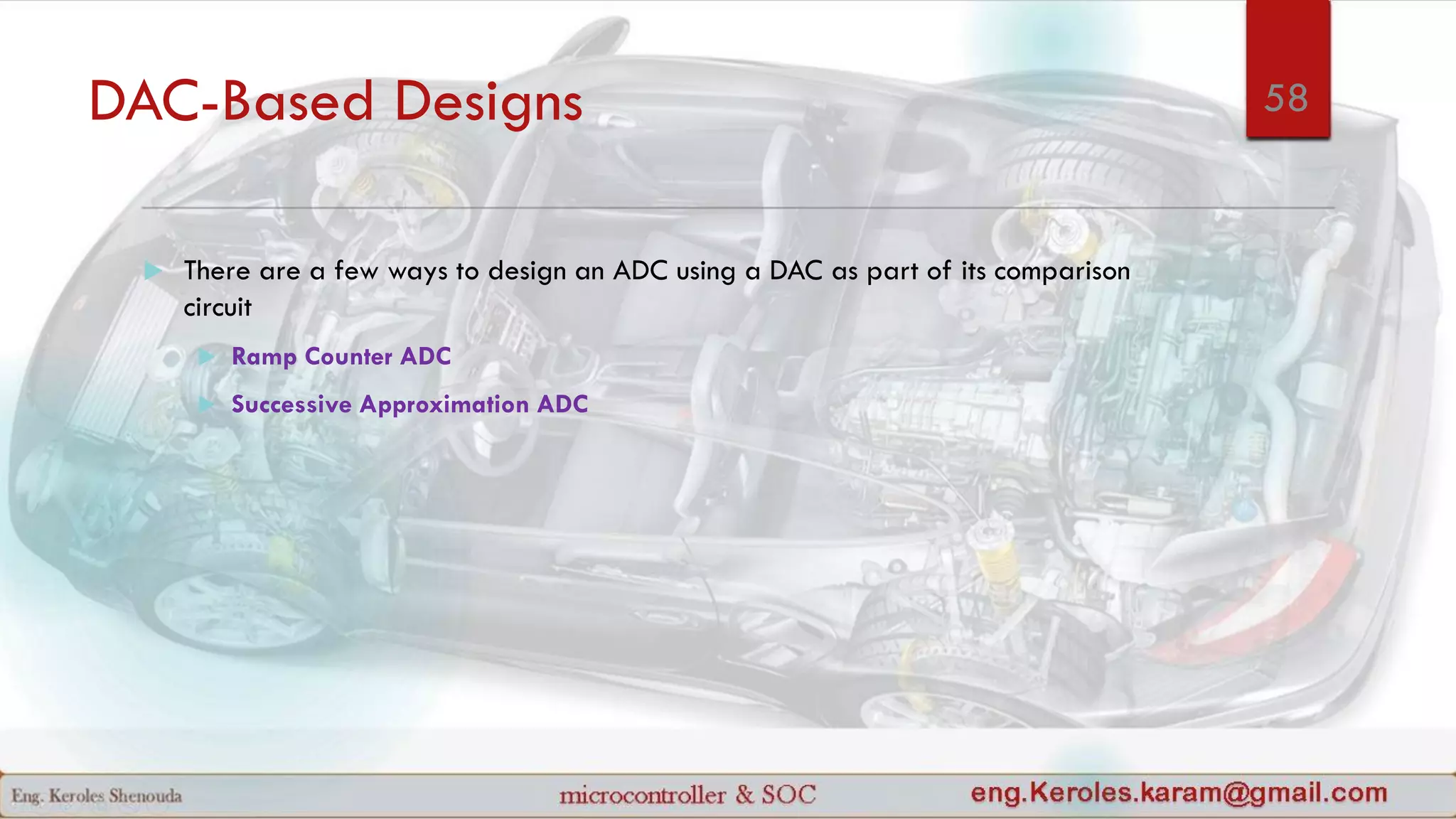 DAC-Based Designs

58

There are a few ways to design an ADC using a DAC as part of its comparison circuit

Ramp Counter ADC

Successive Approximation ADC

Eng. Keroles Shenouda

microcontroller & SOC

eng.Keroles.karam@gmail.com